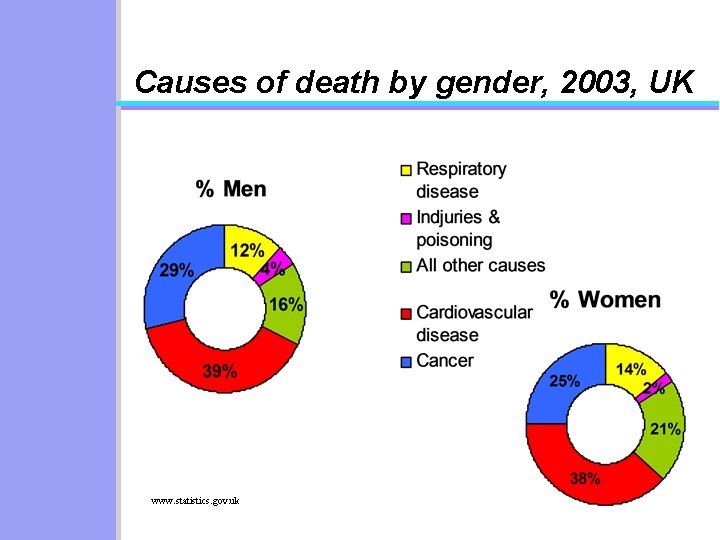 Causes of death by gender, 2003, UK

% Men

12%

4%

16%

39%

29%

Respiratory disease

Indjuries & poisoning

All other causes

Cardiovascular disease

Cancer

% Women

14%

2%

21%

38%

25%

www.statistics.gov.uk